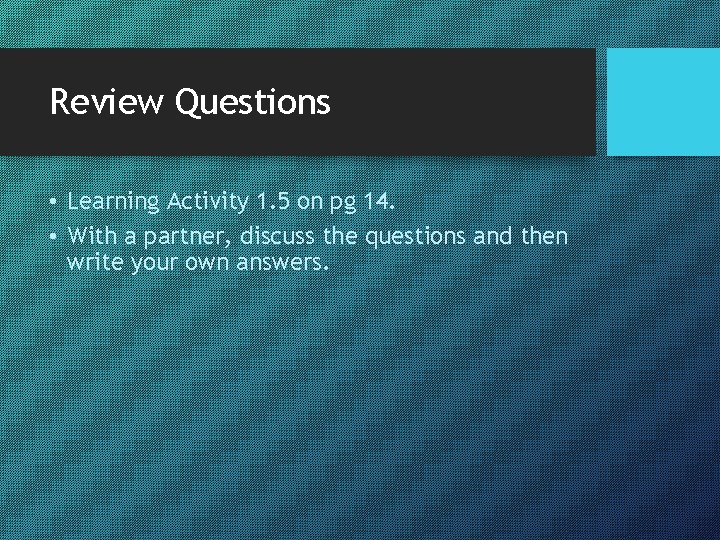 Review Questions

• Learning Activity 1.5 on pg 14.
• With a partner, discuss the questions and then write your own answers.